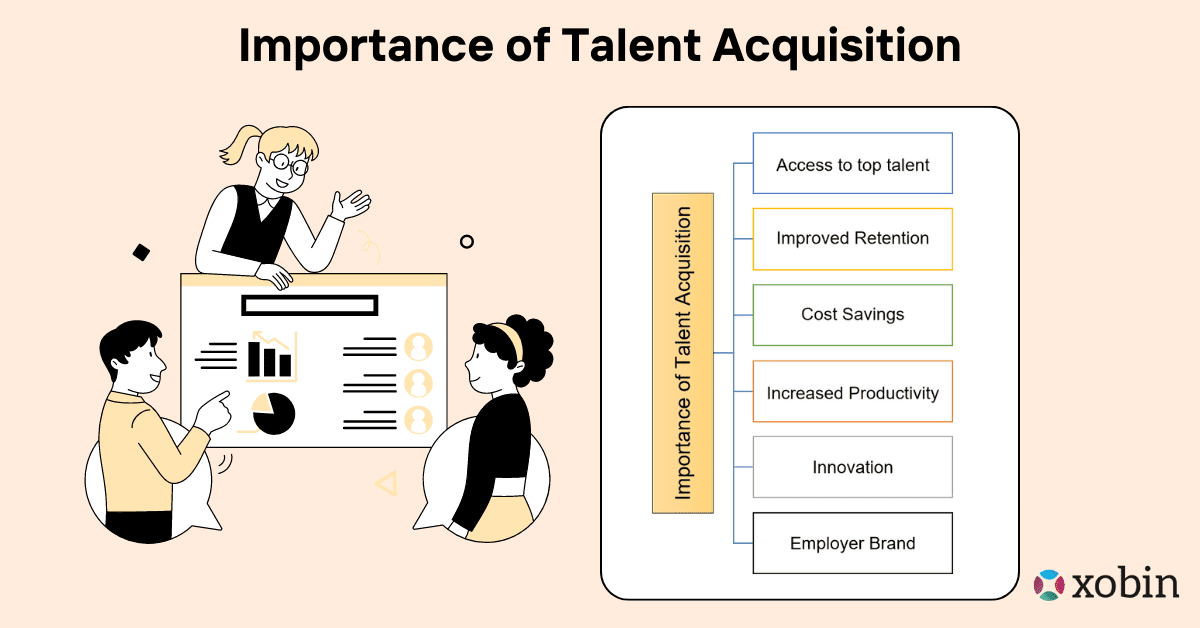 Importance of Talent Acquisition

Importance of Talent Acquisition

Access to top talent

Improved Retention

Cost Savings

Increased Productivity

Innovation

Employer Brand

xobin